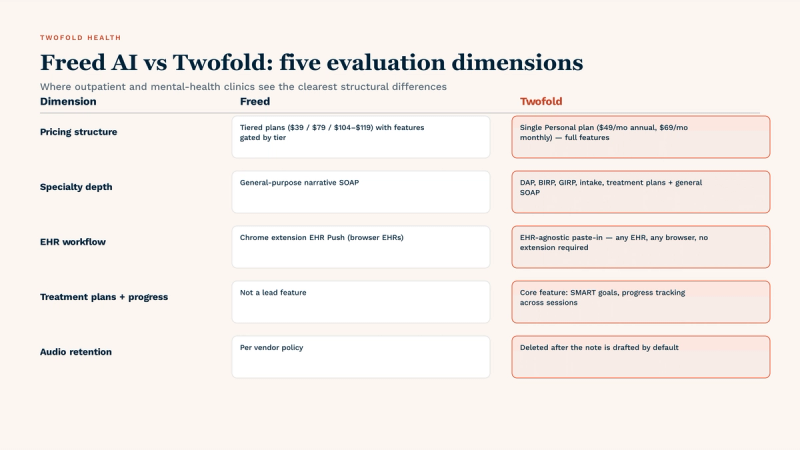 TWOFOLD HEALTH

Freed AI vs Twofold: five evaluation dimensions

Where outpatient and mental-health clinics see the clearest structural differences

| Dimension | Freed | Twofold |
|---|---|---|
| Pricing structure | Tiered plans (\$39 / \$79 / \$104–\$119) with features gated by tier | Single Personal plan (\$49/mo annual, \$69/mo monthly) — full features |
| Specialty depth | General-purpose narrative SOAP | DAP, BIRP, GIRP, intake, treatment plans + general SOAP |
| EHR workflow | Chrome extension EHR Push (browser EHRs) | EHR-agnostic paste-in — any EHR, any browser, no extension required |
| Treatment plans + progress | Not a lead feature | Core feature: SMART goals, progress tracking across sessions |
| Audio retention | Per vendor policy | Deleted after the note is drafted by default |